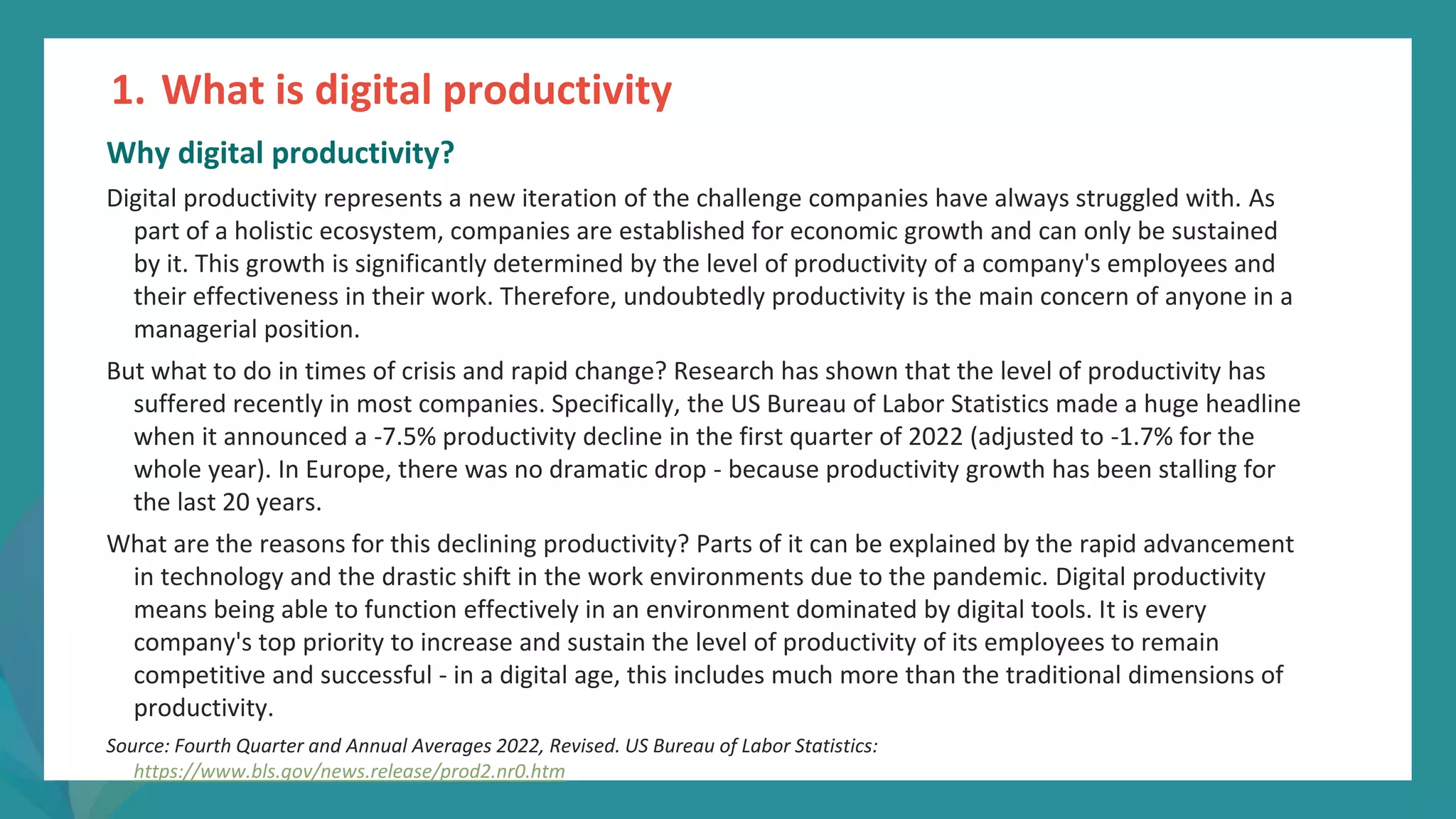 1. What is digital productivity

Why digital productivity?

Digital productivity represents a new iteration of the challenge companies have always struggled with. As part of a holistic ecosystem, companies are established for economic growth and can only be sustained by it. This growth is significantly determined by the level of productivity of a company's employees and their effectiveness in their work. Therefore, undoubtedly productivity is the main concern of anyone in a managerial position.

But what to do in times of crisis and rapid change? Research has shown that the level of productivity has suffered recently in most companies. Specifically, the US Bureau of Labor Statistics made a huge headline when it announced a -7.5% productivity decline in the first quarter of 2022 (adjusted to -1.7% for the whole year). In Europe, there was no dramatic drop - because productivity growth has been stalling for the last 20 years.

What are the reasons for this declining productivity? Parts of it can be explained by the rapid advancement in technology and the drastic shift in the work environments due to the pandemic. Digital productivity means being able to function effectively in an environment dominated by digital tools. It is every company's top priority to increase and sustain the level of productivity of its employees to remain competitive and successful - in a digital age, this includes much more than the traditional dimensions of productivity.

Source: Fourth Quarter and Annual Averages 2022, Revised. US Bureau of Labor Statistics: https://www.bls.gov/news.release/prod2.nr0.htm